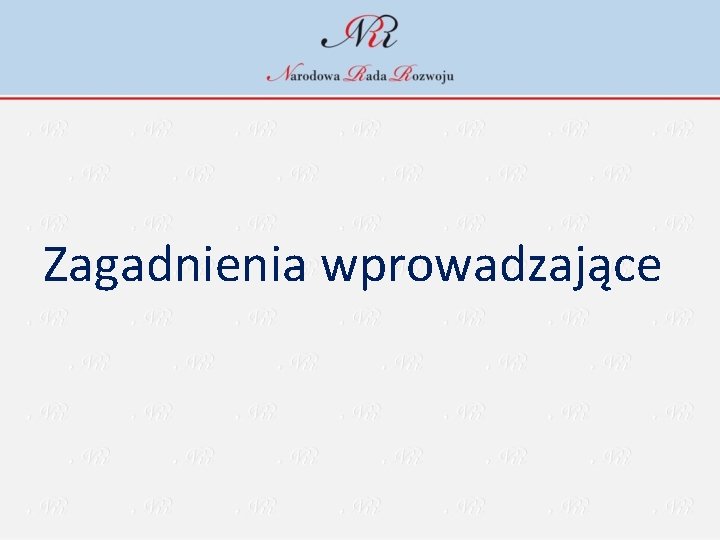 NRR

Narodowa Rada Rozwoju

Zagadnienia wprowadzające